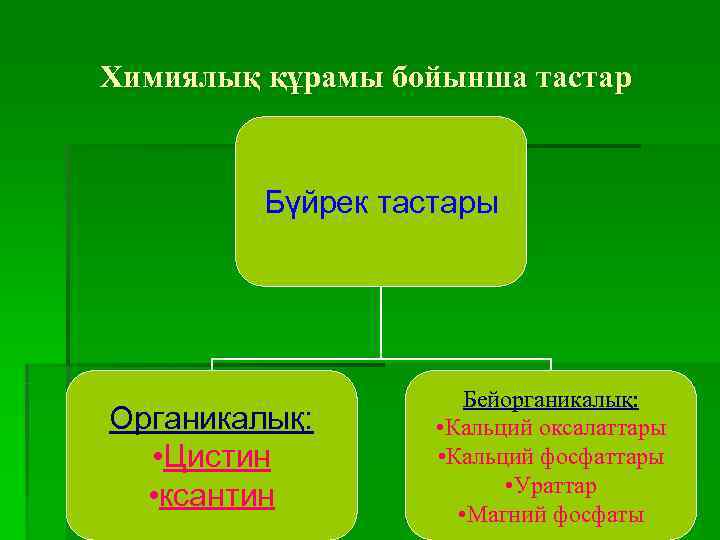 Химиялық құрамы бойынша тастар

Бүйрек тастары

Органикалық:
•Цистин
•ксантин

Бейорганикалық:
•Кальций оксалаттары
•Кальций фосфаттары
•Ураттар
•Магний фосфаты